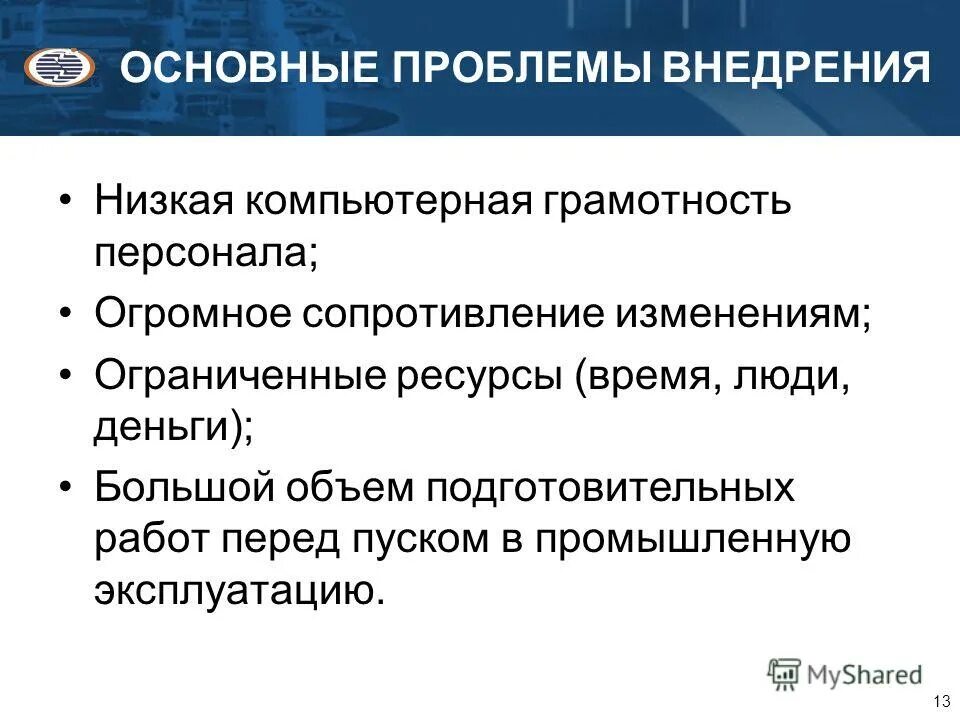 ОСНОВНЫЕ ПРОБЛЕМЫ ВНЕДРЕНИЯ

• Низкая компьютерная грамотность персонала;
• Огромное сопротивление изменениям;
• Ограниченные ресурсы (время, люди, деньги);
• Большой объем подготовительных работ перед пуском в промышленную эксплуатацию.

MyShared

13